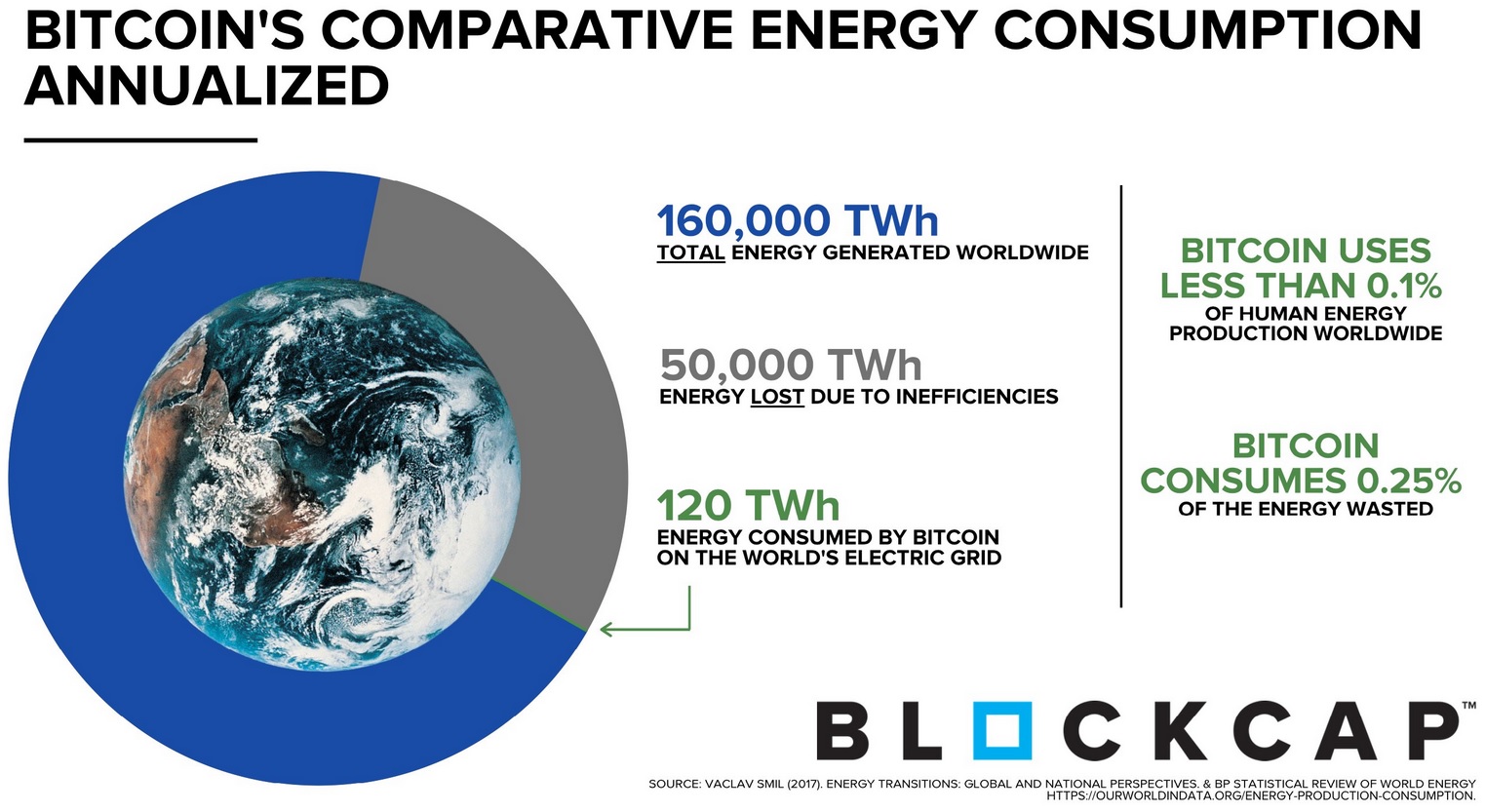 BITCOIN'S COMPARATIVE ENERGY CONSUMPTION ANNUALIZED

160,000 TWh
TOTAL ENERGY GENERATED WORLDWIDE

50,000 TWh
ENERGY LOST DUE TO INEFFICIENCIES

120 TWh
ENERGY CONSUMED BY BITCOIN ON THE WORLD'S ELECTRIC GRID

BITCOIN USES LESS THAN 0.1%
OF HUMAN ENERGY PRODUCTION WORLDWIDE

BITCOIN CONSUMES 0.25%
OF THE ENERGY WASTED

BLOCKCAP™

SOURCE: VACLAV SMIL (2017). ENERGY TRANSITIONS: GLOBAL AND NATIONAL PERSPECTIVES. & BP STATISTICAL REVIEW OF WORLD ENERGY
HTTPS://OURWORLDINDATA.ORG/ENERGY-PRODUCTION-CONSUMPTION.